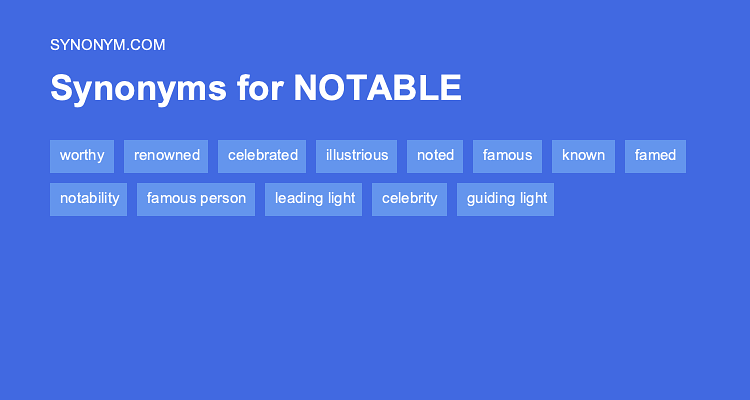 SYNONYM.COM

Synonyms for NOTABLE

worthy renowned celebrated illustrious noted famous known famed

notability famous person leading light celebrity guiding light